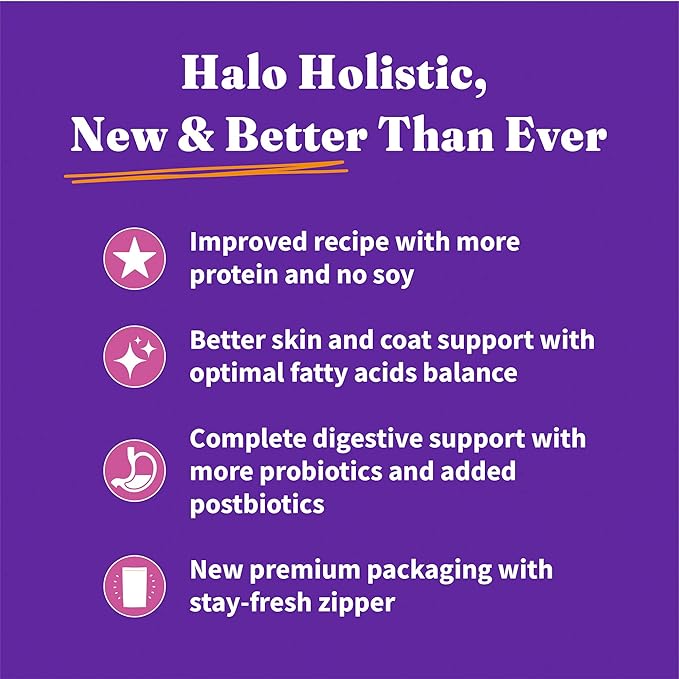 Halo Holistic,
New & Better Than Ever

Improved recipe with more protein and no soy

Better skin and coat support with optimal fatty acids balance

Complete digestive support with more probiotics and added postbiotics

New premium packaging with stay-fresh zipper